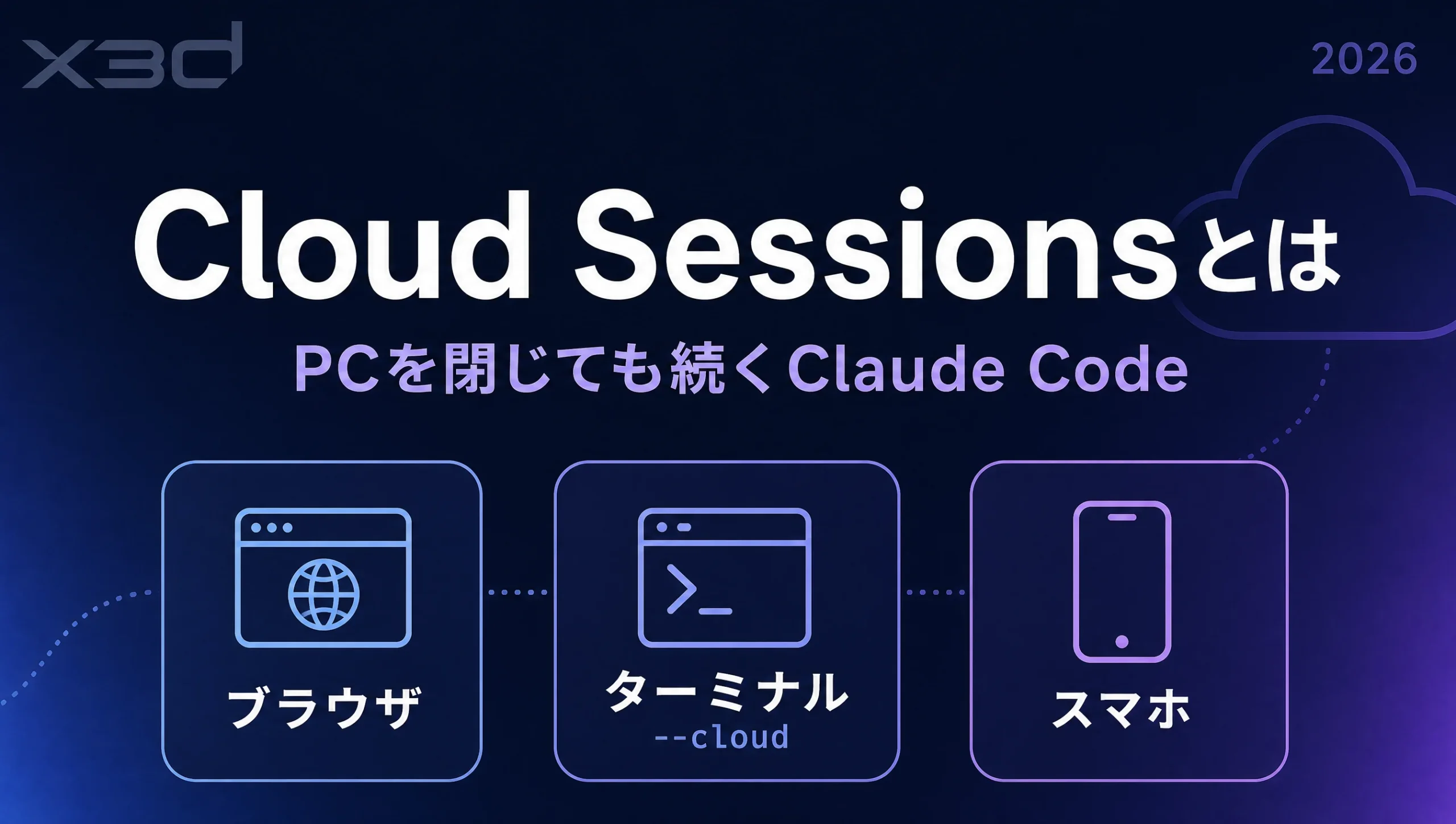 x3d

2026

Cloud Sessionsとは

PCを閉じても続くClaude Code

ブラウザ

ターミナル
--cloud

スマホ